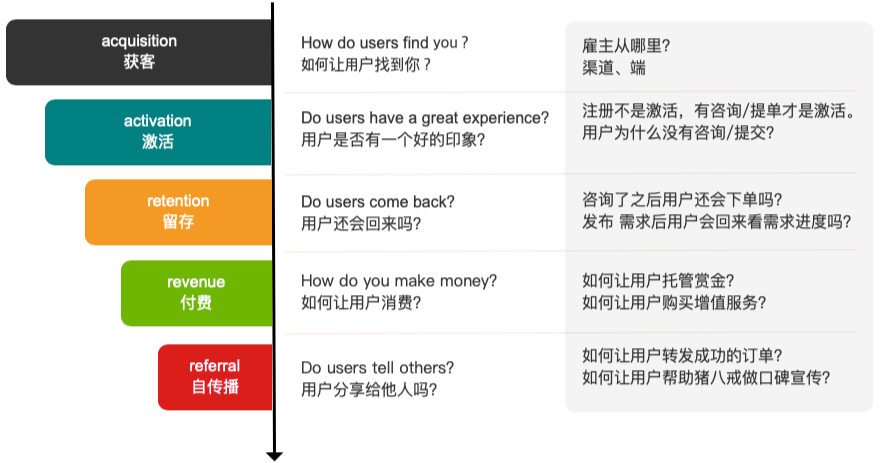 acquisition
获客

activation
激活

retention
留存

revenue
付费

referral
自传播

How do users find you？
如何让用户找到你？

Do users have a great experience?
用户是否有一个好的印象?

Do users come back?
用户还会回来吗?

How do you make money?
如何让用户消费?

Do users tell others?
用户分享给他人吗?

雇主从哪里?
渠道、端

注册不是激活，有咨询/提单才是激活。
用户为什么没有咨询/提交?

咨询了之后用户还会下单吗?
发布 需求后用户会回来看需求进度吗?

如何让用户托管赏金?
如何让用户购买增值服务?

如何让用户转发成功的订单?
如何让用户帮助猪八戒做口碑宣传?